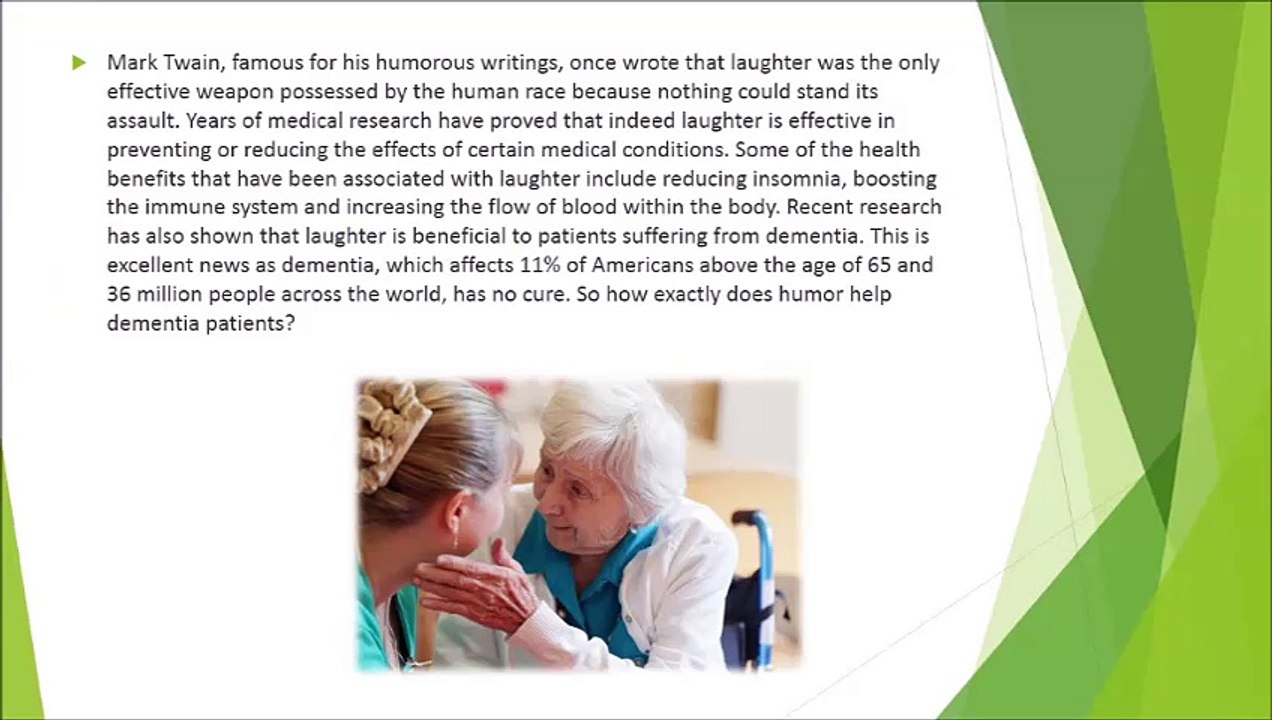 Mark Twain, famous for his humorous writings, once wrote that laughter was the only effective weapon possessed by the human race because nothing could stand its assault. Years of medical research have proved that indeed laughter is effective in preventing or reducing the effects of certain medical conditions. Some of the health benefits that have been associated with laughter include reducing insomnia, boosting the immune system and increasing the flow of blood within the body. Recent research has also shown that laughter is beneficial to patients suffering from dementia. This is excellent news as dementia, which affects 11% of Americans above the age of 65 and 36 million people across the world, has no cure. So how exactly does humor help dementia patients?